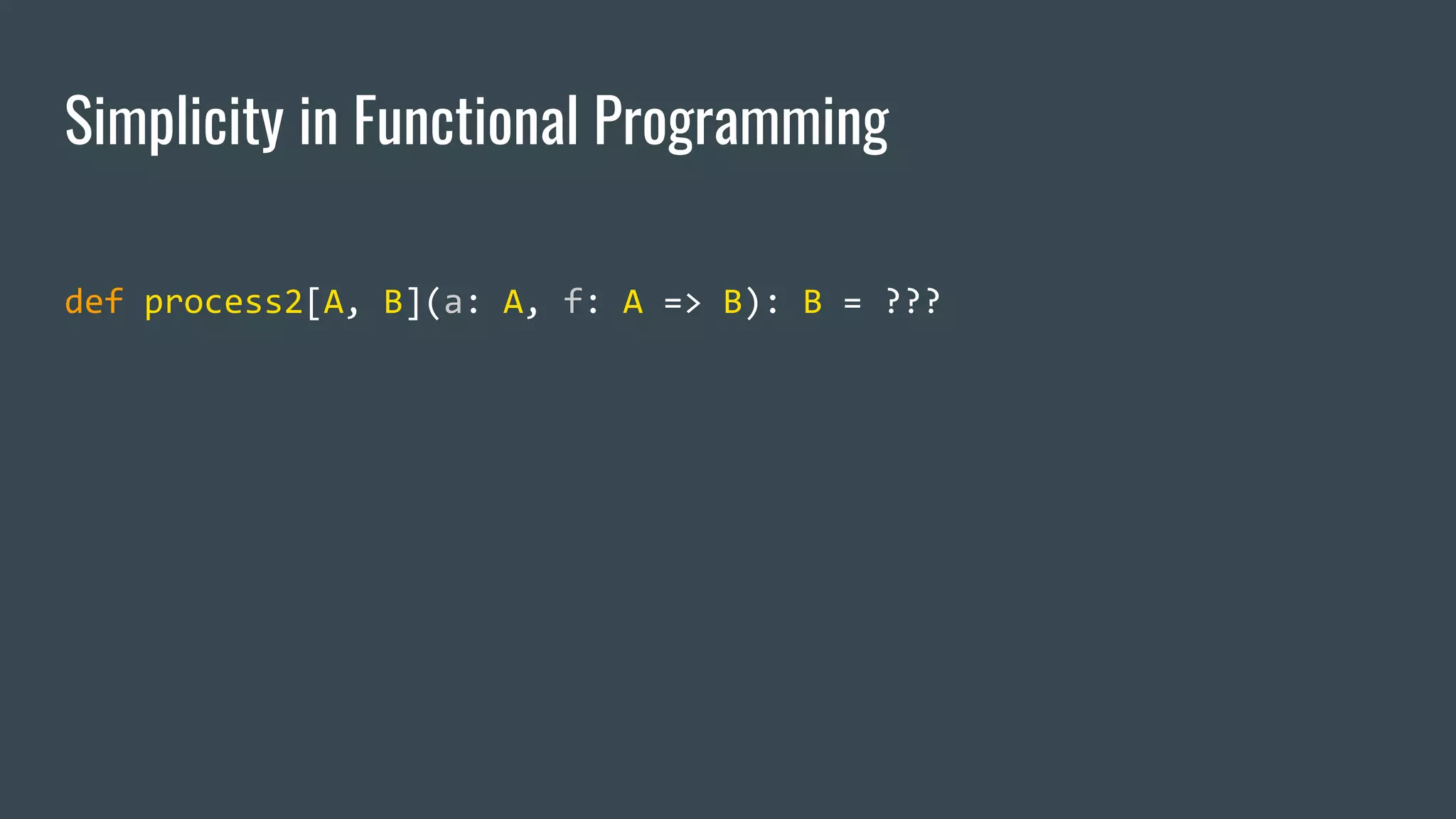 Simplicity in Functional Programming

def process2[A, B](a: A, f: A => B): B = ???